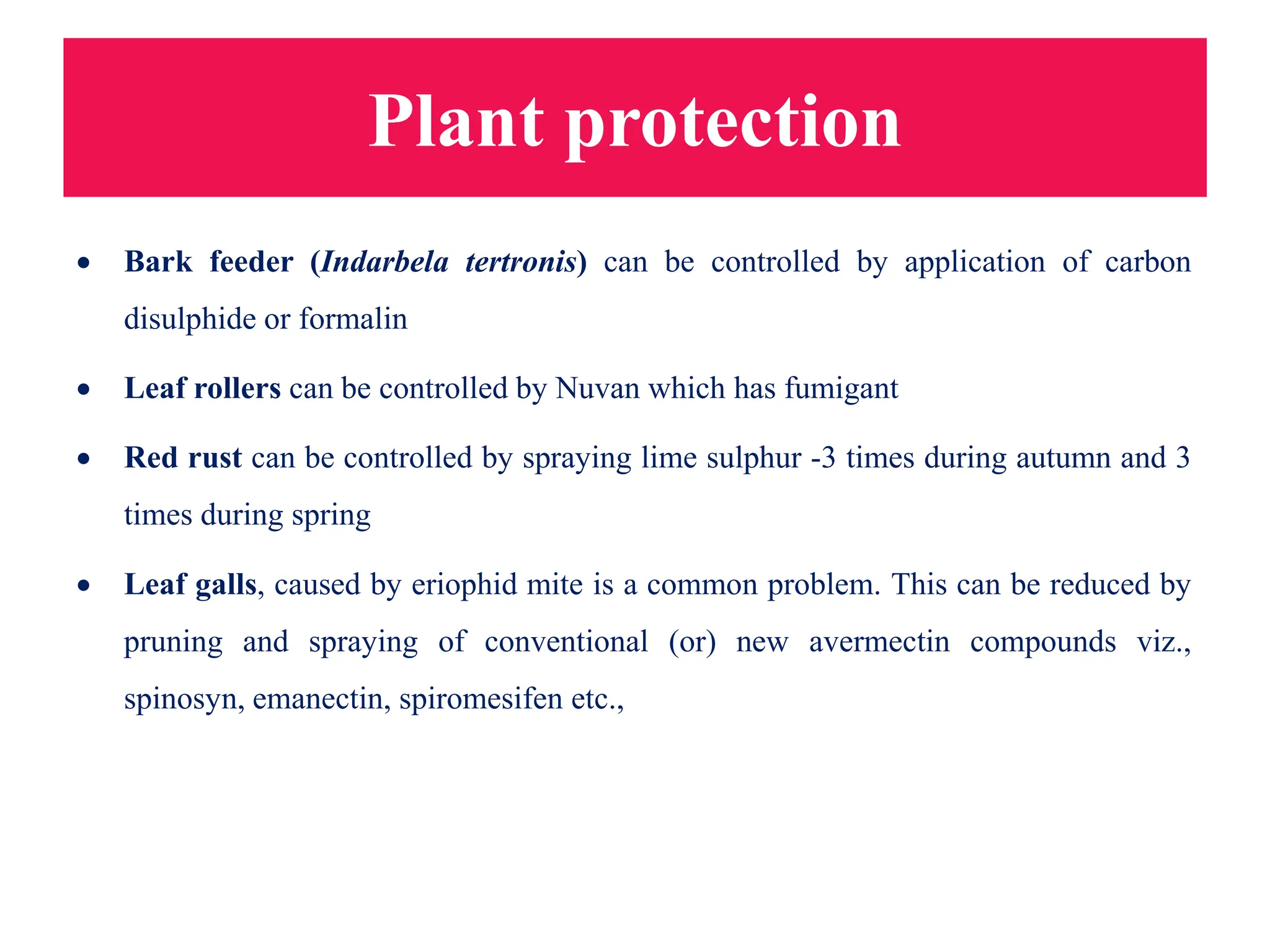 Plant protection

• Bark feeder (Indarbela tertronis) can be controlled by application of carbon disulphide or formalin

• Leaf rollers can be controlled by Nuvan which has fumigant

• Red rust can be controlled by spraying lime sulphur -3 times during autumn and 3 times during spring

• Leaf galls, caused by eriophid mite is a common problem. This can be reduced by pruning and spraying of conventional (or) new avermectin compounds viz., spinosyn, emanectin, spiromesifen etc.,